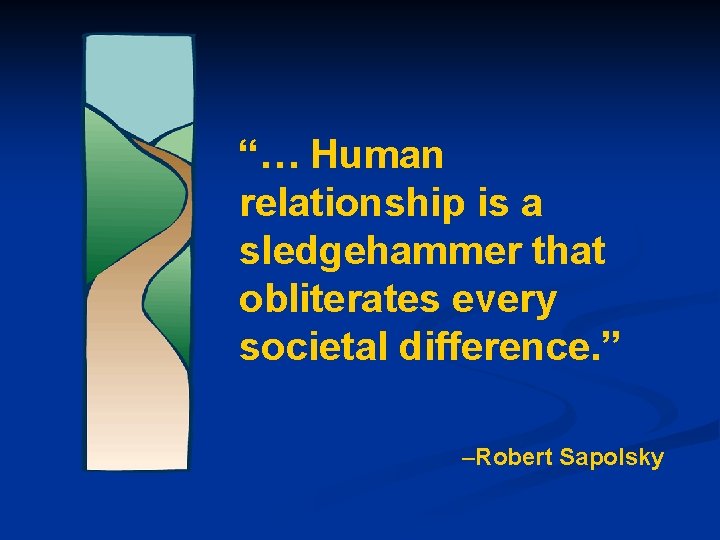 “… Human relationship is a sledgehammer that obliterates every societal difference.”

–Robert Sapolsky